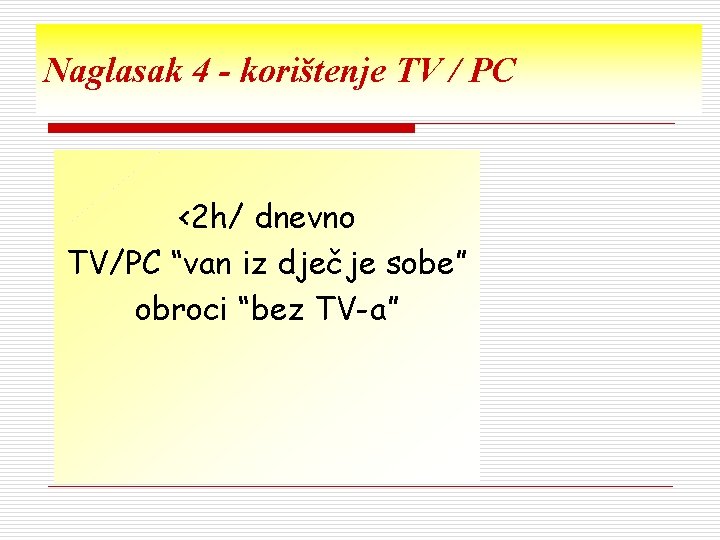 Naglasak 4 - korištenje TV / PC

<2h/ dnevno
TV/PC “van iz dječje sobe”
obroci “bez TV-a”